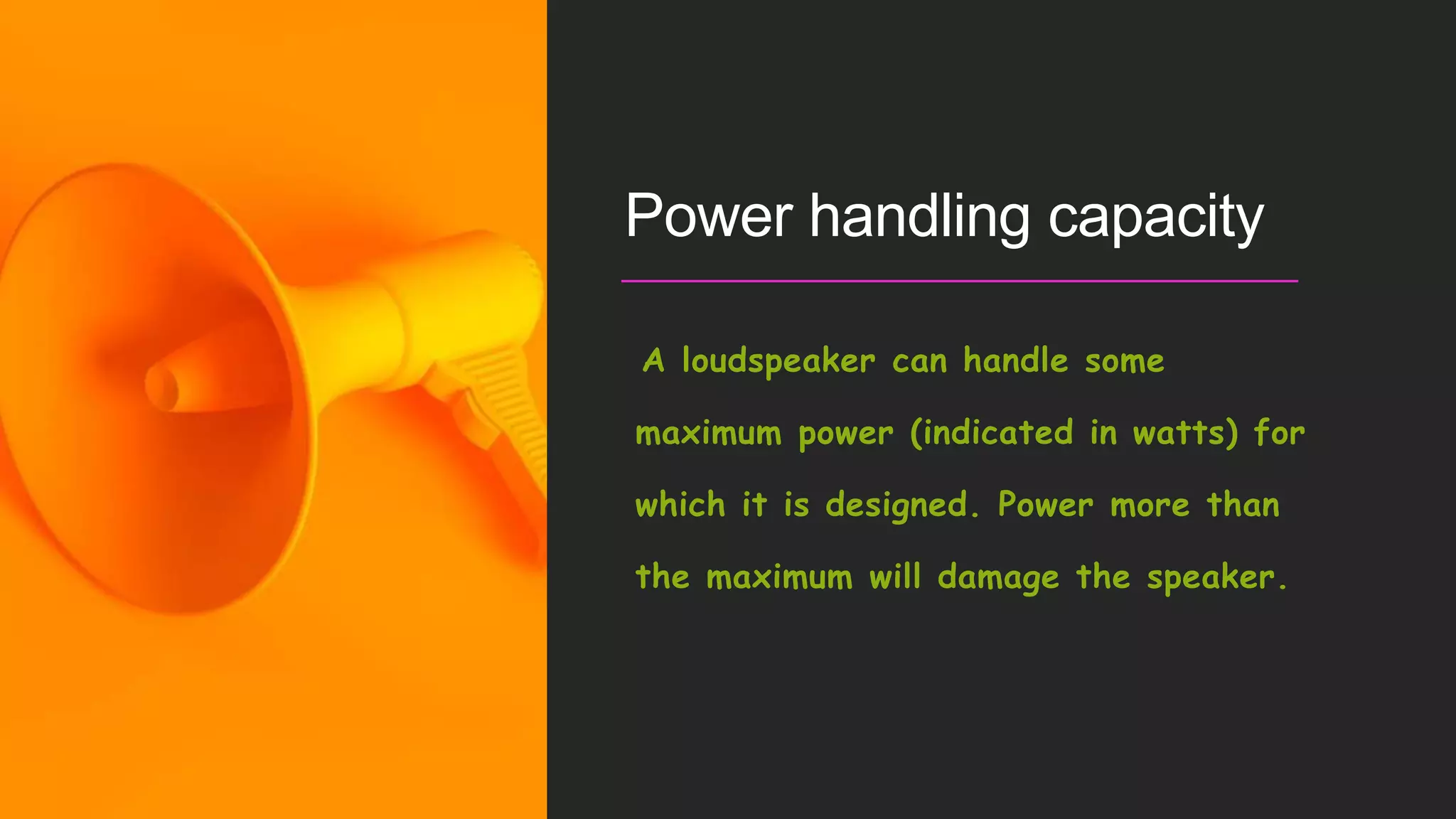 Power handling capacity

A loudspeaker can handle some maximum power (indicated in watts) for which it is designed. Power more than the maximum will damage the speaker.